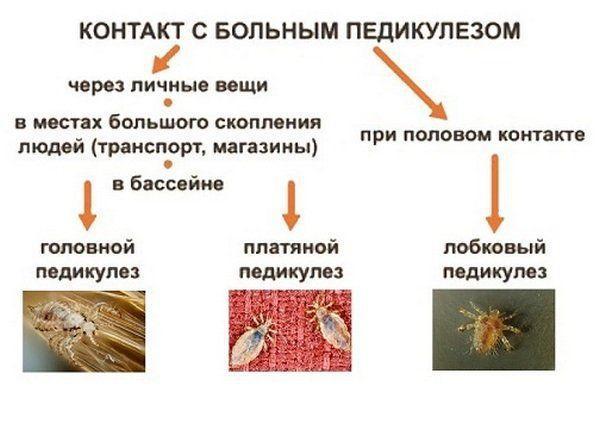 КОНТАКТ С БОЛЬНЫМ ПЕДИКУЛЕЗОМ

через личные вещи

в местах большого скопления людей (транспорт, магазины)

в бассейне

при половом контакте

головной педикулез

платяной педикулез

лобковый педикулез